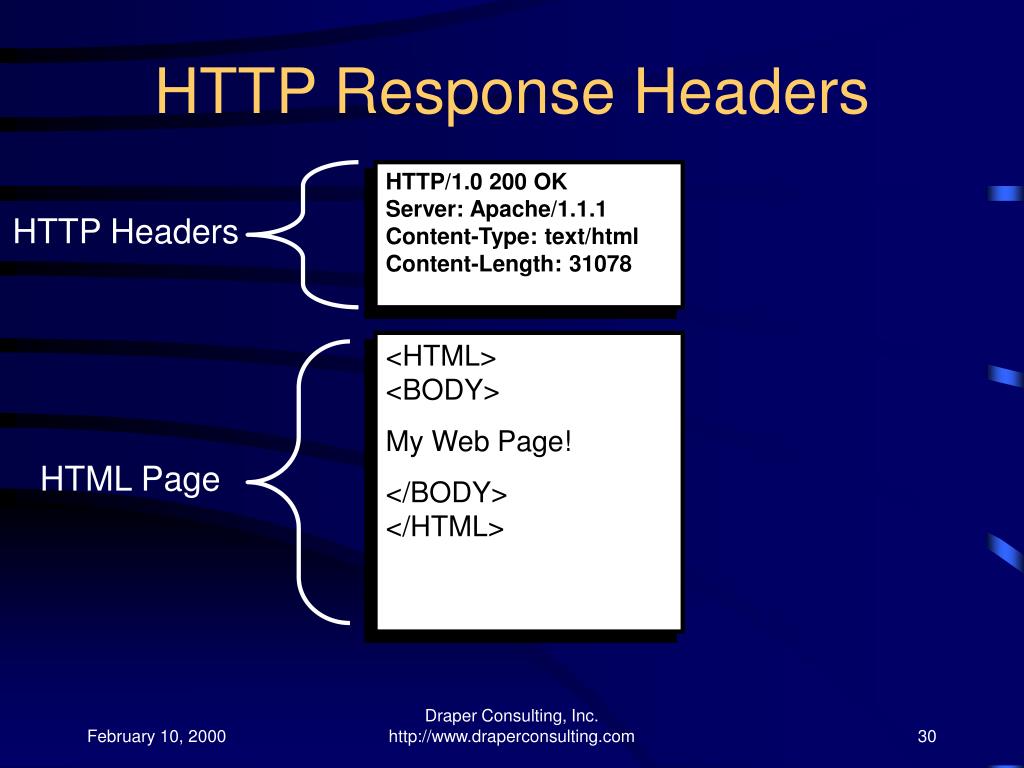 HTTP Response Headers

HTTP Headers

HTTP/1.0 200 OK
Server: Apache/1.1.1
Content-Type: text/html
Content-Length: 31078

HTML Page

<HTML>
<BODY>

My Web Page!

</BODY>
</HTML>

February 10, 2000

Draper Consulting, Inc.
http://www.draperconsulting.com

30